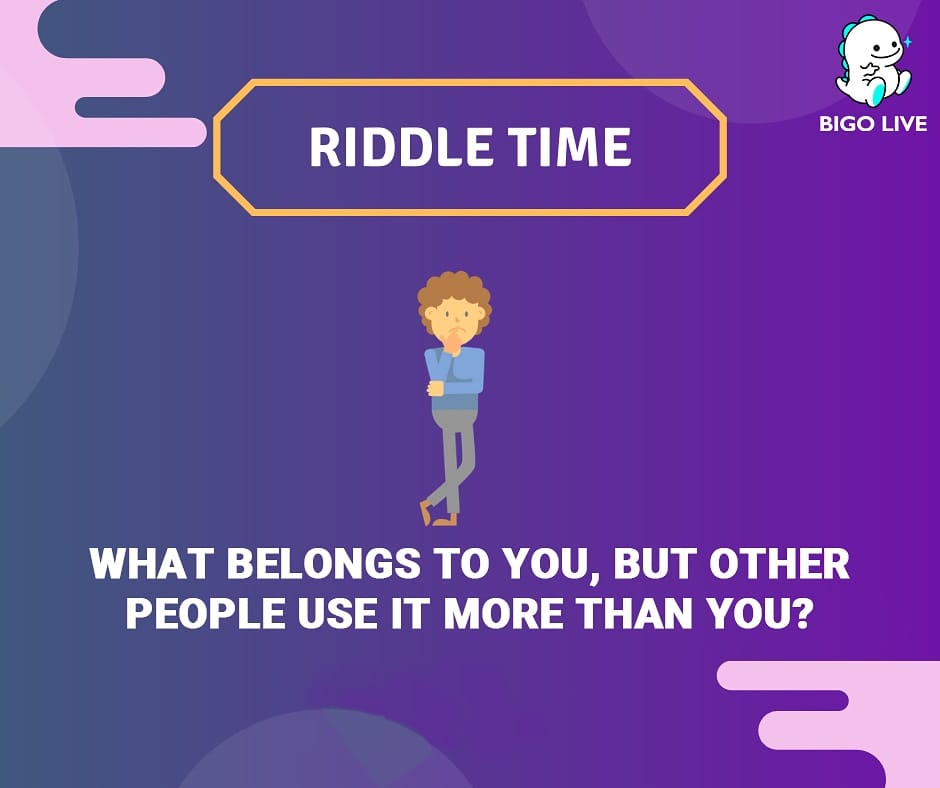 BIGO LIVE

RIDDLE TIME

WHAT BELONGS TO YOU, BUT OTHER PEOPLE USE IT MORE THAN YOU?